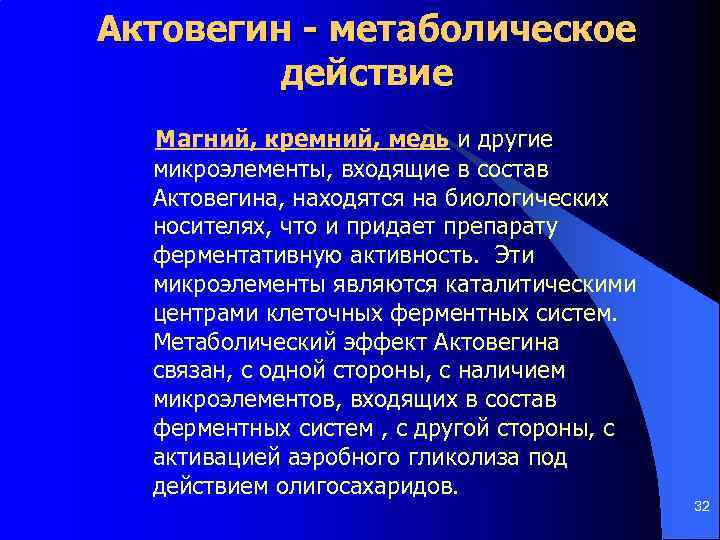 Актовегин - метаболическое действие

Магний, кремний, медь и другие микроэлементы, входящие в состав Актовегина, находятся на биологических носителях, что и придает препарату ферментативную активность. Эти микроэлементы являются каталитическими центрами клеточных ферментных систем. Метаболический эффект Актовегина связан, с одной стороны, с наличием микроэлементов, входящих в состав ферментных систем , с другой стороны, с активацией аэробного гликолиза под действием олигосахаридов.

32